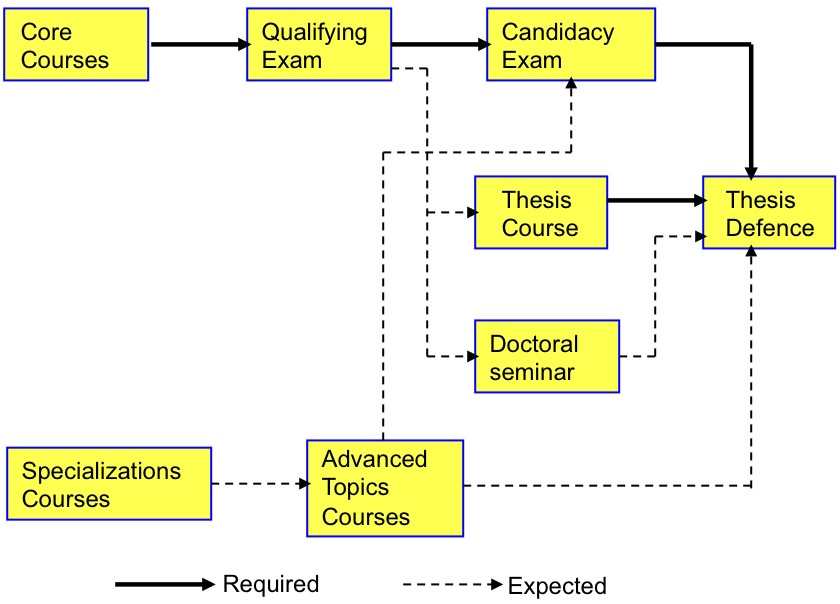 Core Courses

Qualifying Exam

Candidacy Exam

Thesis Course

Thesis Defence

Doctoral seminar

Specializations Courses

Advanced Topics Courses

Required

Expected